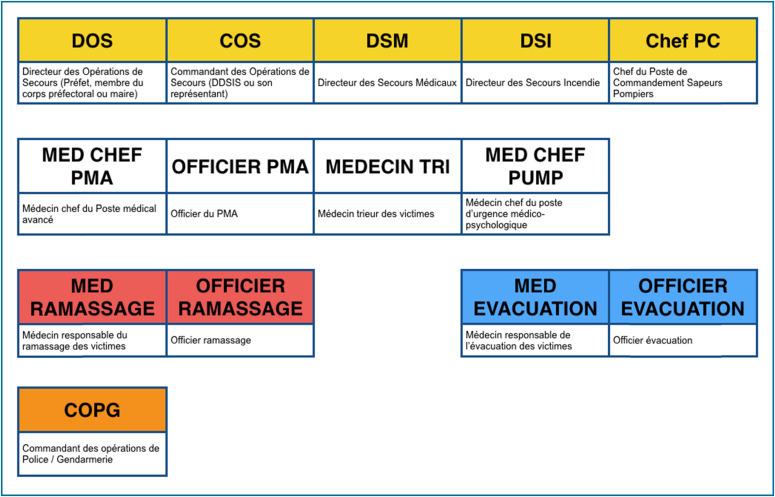 | DOS | COS | DSM | DSI | Chef PC |
|---|---|---|---|---|
| Directeur des Opérations de Secours (Préfet, membre du corps préfectoral ou maire) | Commandant des Opérations de Secours (DDSIS ou son représentant) | Directeur des Secours Médicaux | Directeur des Secours Incendie | Chef du Poste de Commandement Sapeurs Pompiers |

| MED CHEF PMA | OFFICIER PMA | MEDECIN TRI | MED CHEF PUMP |
|---|---|---|---|
| Médecin chef du Poste médical avancé | Officier du PMA | Médecin trieur des victimes | Médecin chef du poste d'urgence médico-psychologique |

| MED RAMASSAGE | OFFICIER RAMASSAGE |
|---|---|
| Médecin responsable du ramassage des victimes | Officier ramassage |

| MED EVACUATION | OFFICIER EVACUATION |
|---|---|
| Médecin responsable de l'évacuation des victimes | Officier évacuation |

| COPG |
|---|
| Commandant des opérations de Police / Gendarmerie |